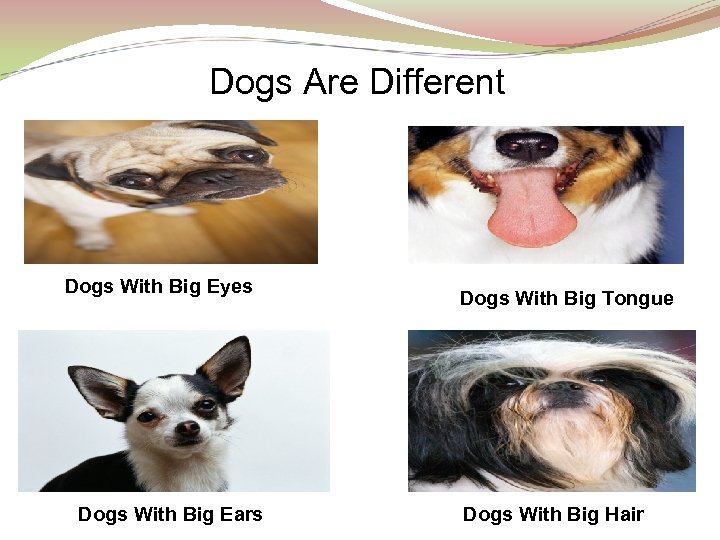 Dogs Are Different

Dogs With Big Eyes

Dogs With Big Tongue

Dogs With Big Ears

Dogs With Big Hair